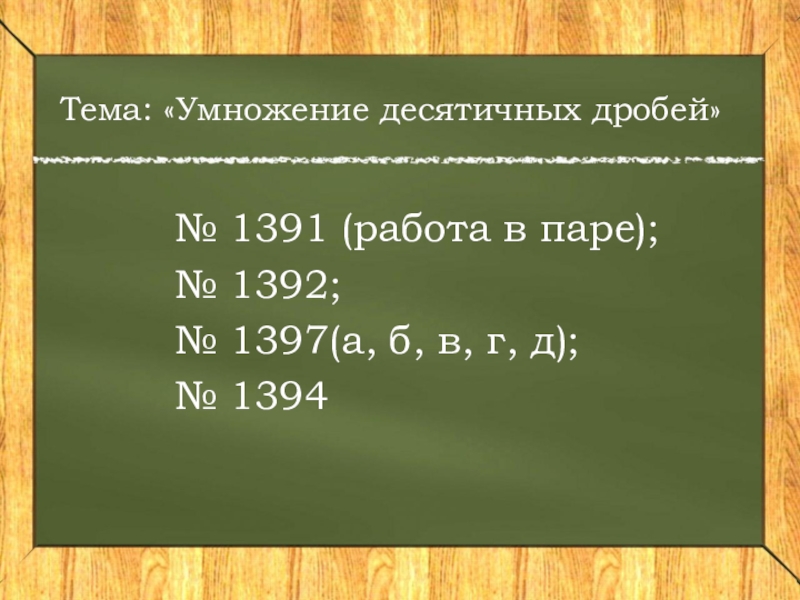 Тема: «Умножение десятичных дробей»

№ 1391 (работа в паре);
№ 1392;
№ 1397(а, б, в, г, д);
№ 1394